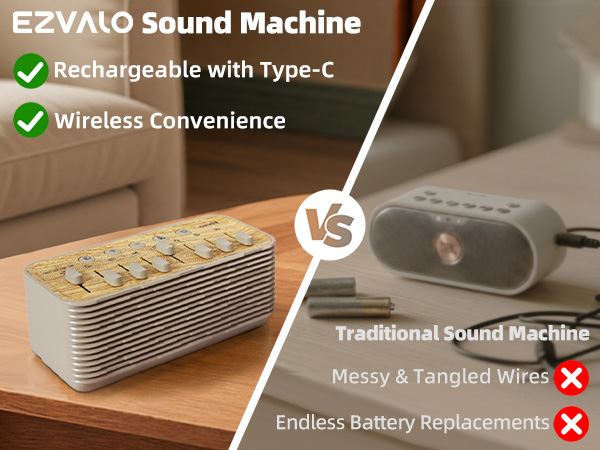 EZVALO Sound Machine

Rechargeable with Type-C

Wireless Convenience

VS

Traditional Sound Machine

Messy & Tangled Wires

Endless Battery Replacements